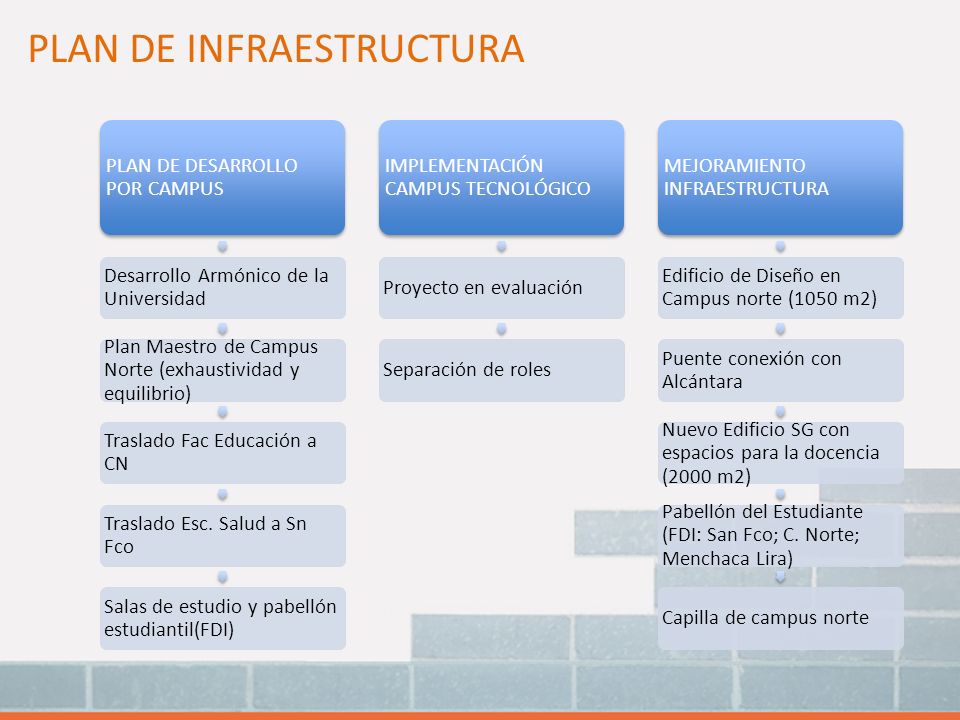 PLAN DE INFRAESTRUCTURA

PLAN DE DESARROLLO POR CAMPUS

Desarrollo Armónico de la Universidad

Plan Maestro de Campus Norte (exhaustividad y equilibrio)

Traslado Fac Educación a CN

Traslado Esc. Salud a Sn Fco

Salas de estudio y pabellón estudiantil(FDI)

IMPLEMENTACIÓN CAMPUS TECNOLÓGICO

Proyecto en evaluación

Separación de roles

MEJORAMIENTO INFRAESTRUCTURA

Edificio de Diseño en Campus norte (1050 m2)

Puente conexión con Alcántara

Nuevo Edificio SG con espacios para la docencia (2000 m2)

Pabellón del Estudiante (FDI: San Fco; C. Norte; Menchaca Lira)

Capilla de campus norte